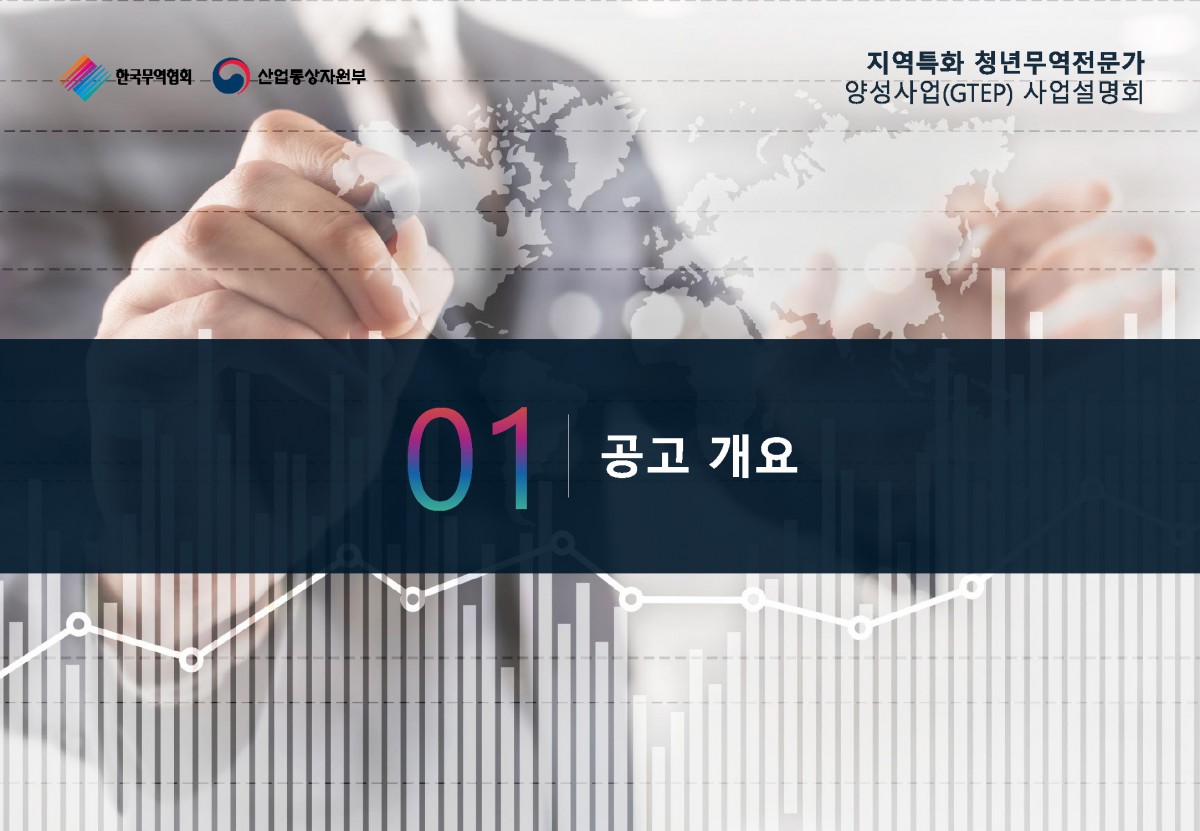 한국무역협회 산업통상자원부

지역특화 청년무역전문가 양성사업(GTEP) 사업설명회

01 공고 개요